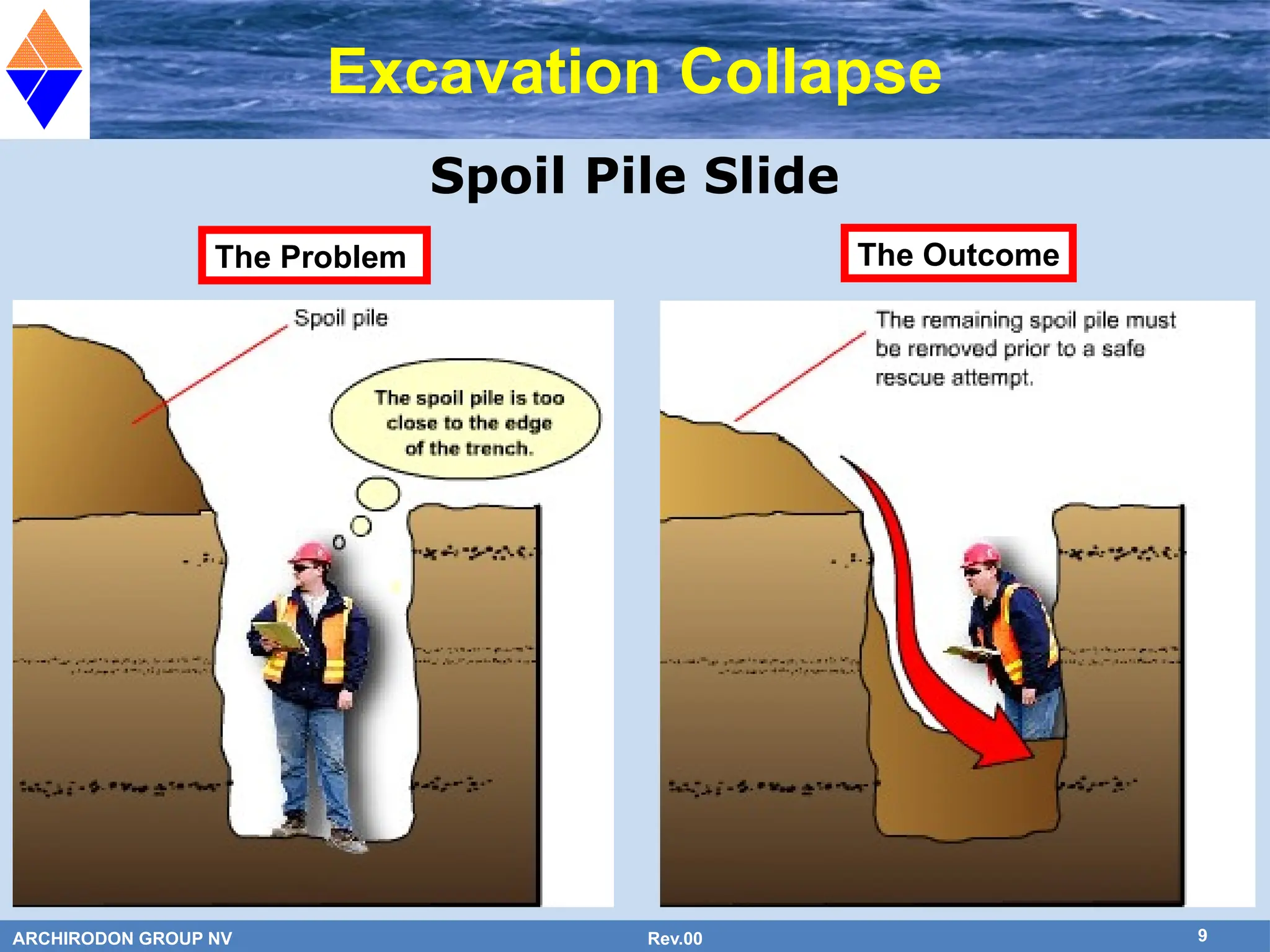 Excavation Collapse

Spoil Pile Slide

The Problem

Spoil pile

The spoil pile is too close to the edge of the trench.

The Outcome

The remaining spoil pile must be removed prior to a safe rescue attempt.

ARCHIRODON GROUP NV

Rev.00

9